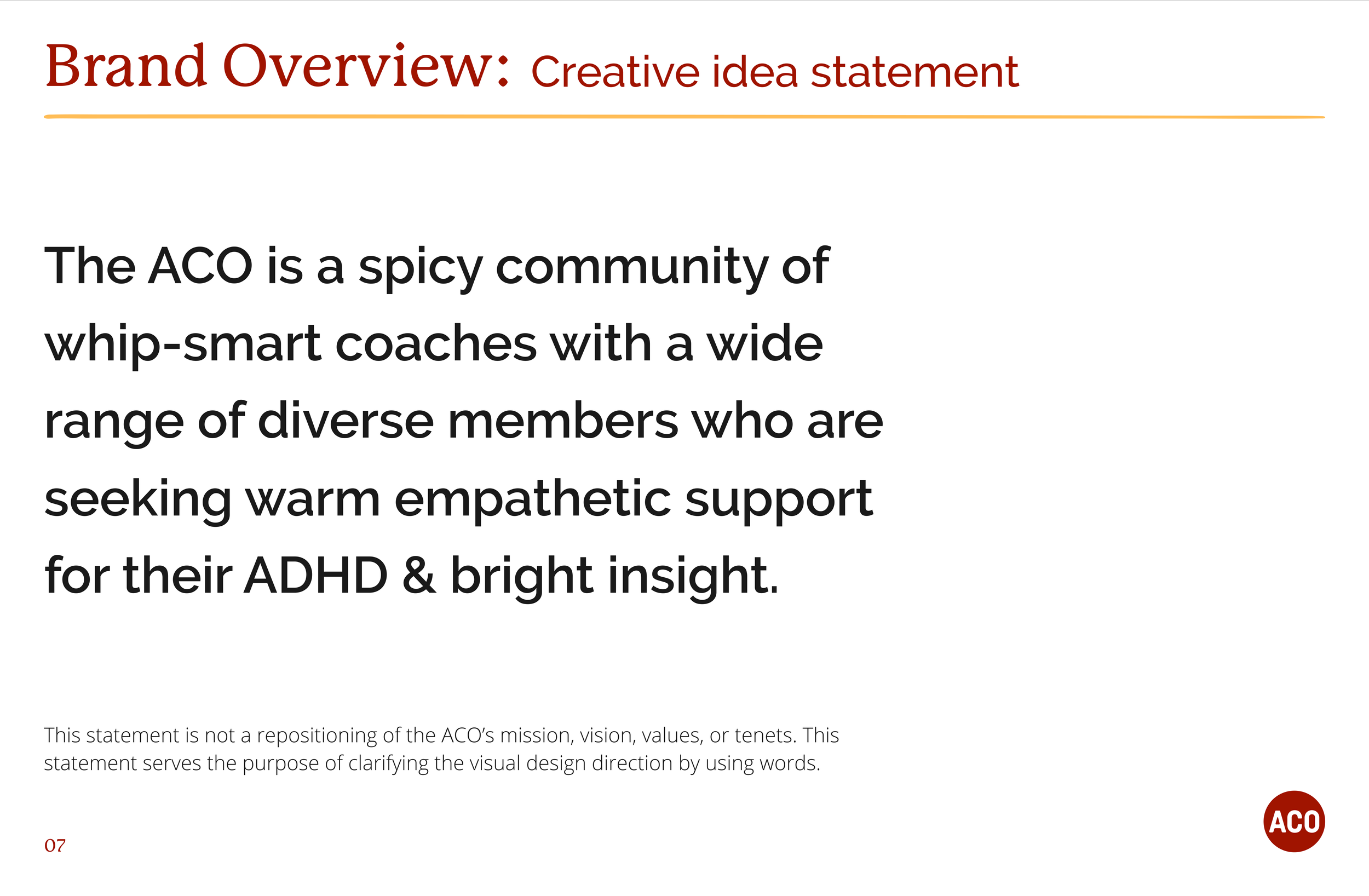 Brand Overview: Creative idea statement

The ACO is a spicy community of whip-smart coaches with a wide range of diverse members who are seeking warm empathetic support for their ADHD & bright insight.

This statement is not a repositioning of the ACO's mission, vision, values, or tenets. This statement serves the purpose of clarifying the visual design direction by using words.

07

ACO